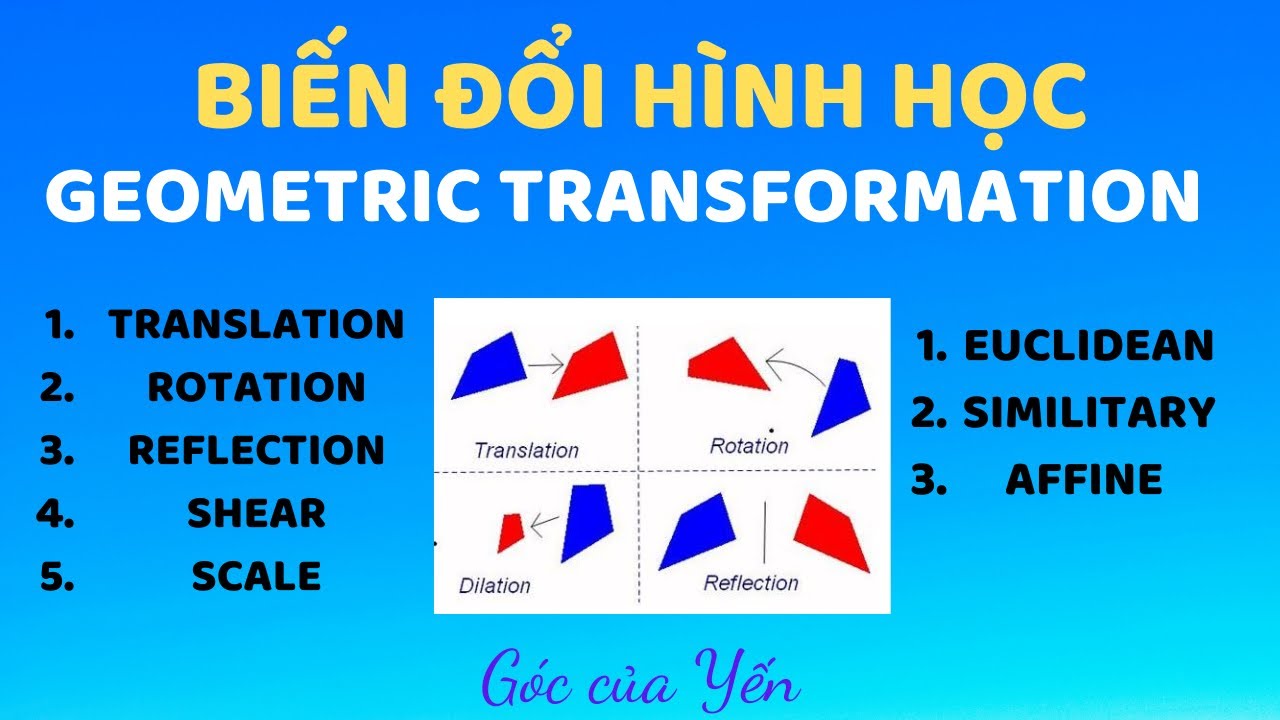 BIẾN ĐỔI HÌNH HỌC
GEOMETRIC TRANSFORMATION

1. TRANSLATION
2. ROTATION
3. REFLECTION
4. SHEAR
5. SCALE

Translation
Rotation
Dilation
Reflection

1. EUCLIDEAN
2. SIMILITARY
3. AFFINE

Góc của Yến